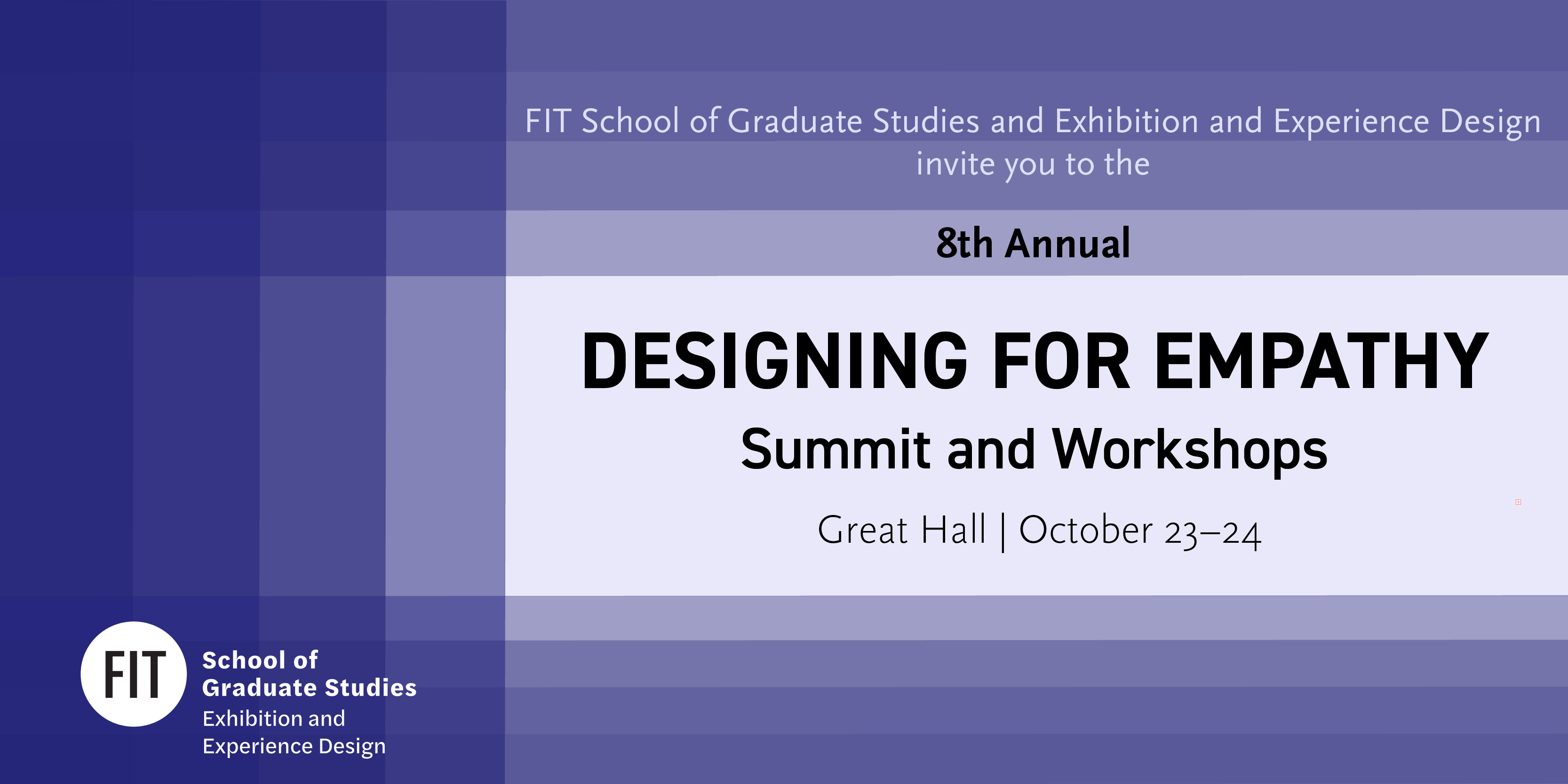 FIT School of Graduate Studies and Exhibition and Experience Design invite you to the

8th Annual

DESIGNING FOR EMPATHY

Summit and Workshops

Great Hall | October 23–24

FIT

School of Graduate Studies
Exhibition and Experience Design